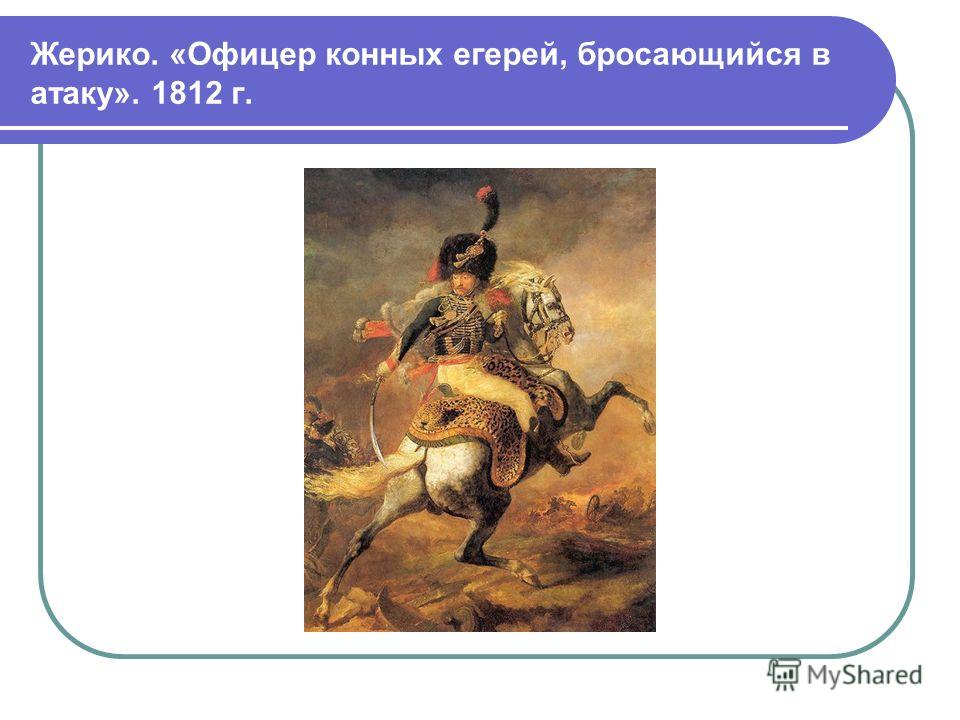 Жерико. «Офицер конных егерей, бросающийся в атаку». 1812 г.

MyShared